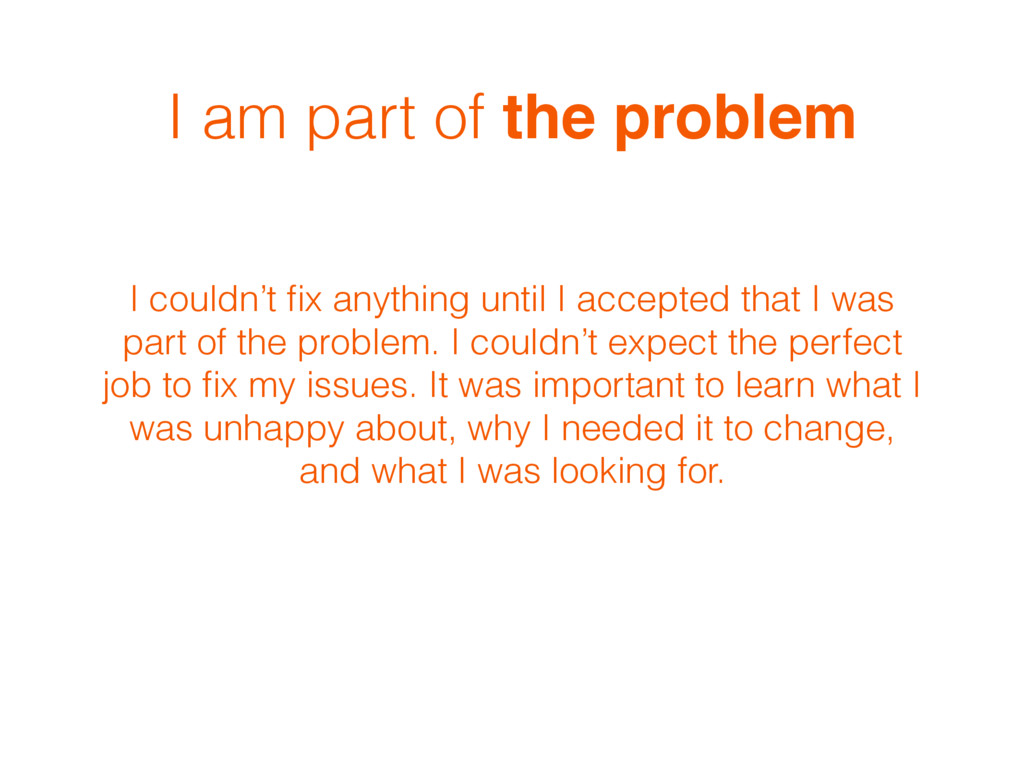 I am part of the problem

I couldn’t fix anything until I accepted that I was part of the problem. I couldn’t expect the perfect job to fix my issues. It was important to learn what I was unhappy about, why I needed it to change, and what I was looking for.